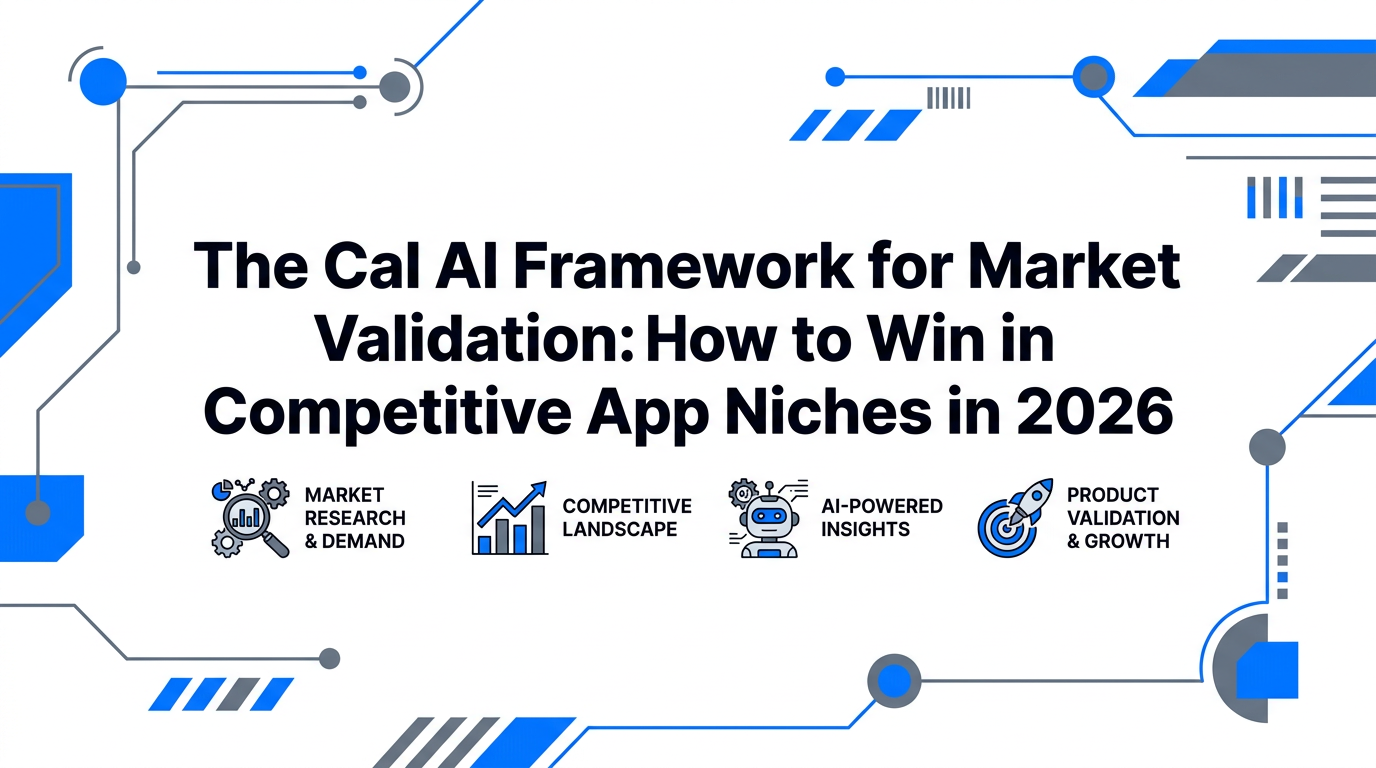 The Cal AI Framework for Market Validation: How to Win in Competitive App Niches in 2026

MARKET RESEARCH & DEMAND

COMPETITIVE LANDSCAPE

AI-POWERED INSIGHTS

PRODUCT VALIDATION & GROWTH